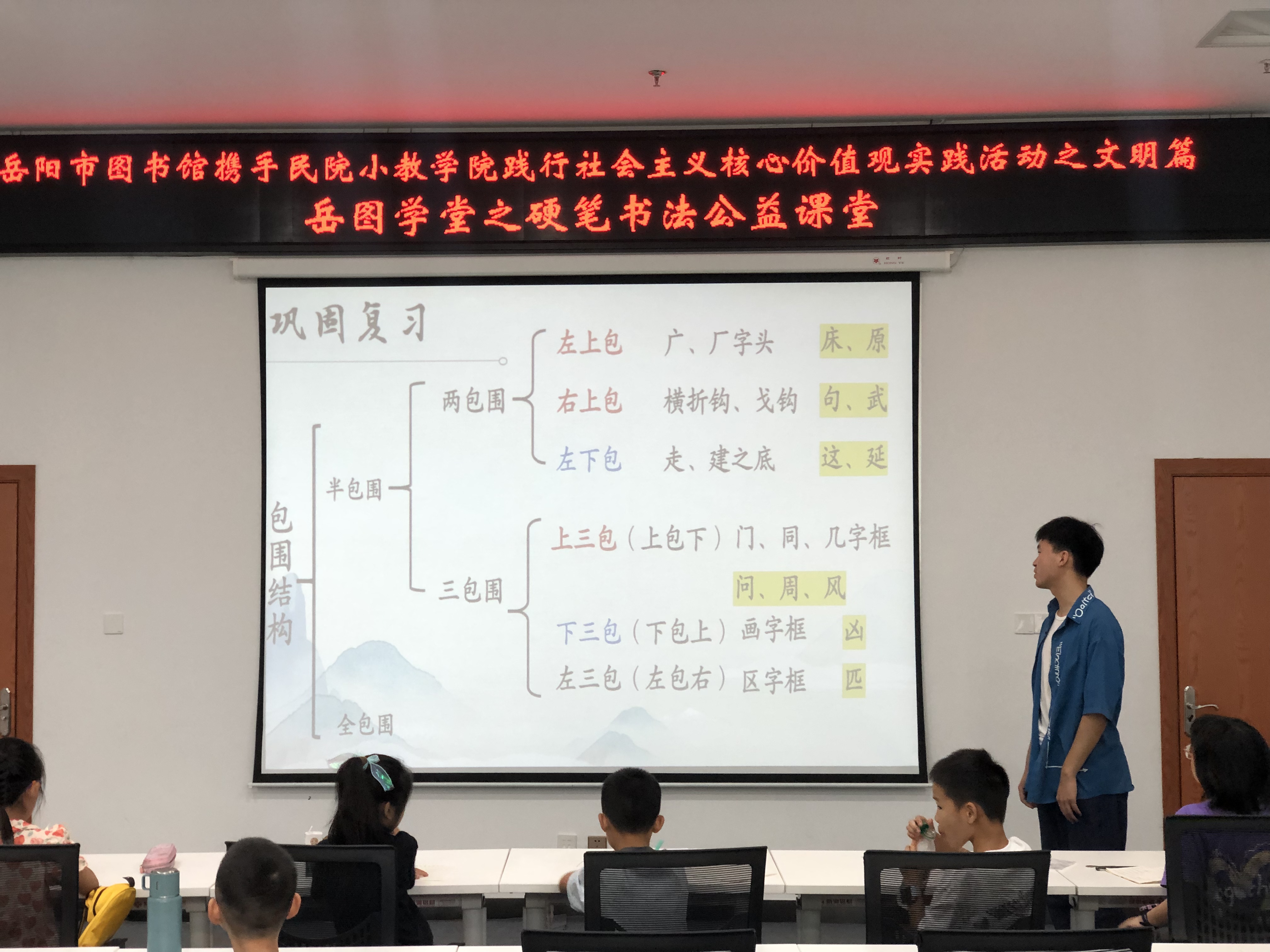 岳阳市图书馆携手民院小教学院践行社会主义核心价值观实践活动之文明篇
岳图学堂之硬笔书法公益课堂

巩固复习

包围结构

半包围

两包围

左上包 广、厂字头 床、原

右上包 横折钩、戈钩 句、武

左下包 走、建之底 这、延

三包围

上三包（上包下）门、同、几字框

问、周、风

下三包（下包上）画字框 凶

左三包（左包右）区字框 匹

全包围